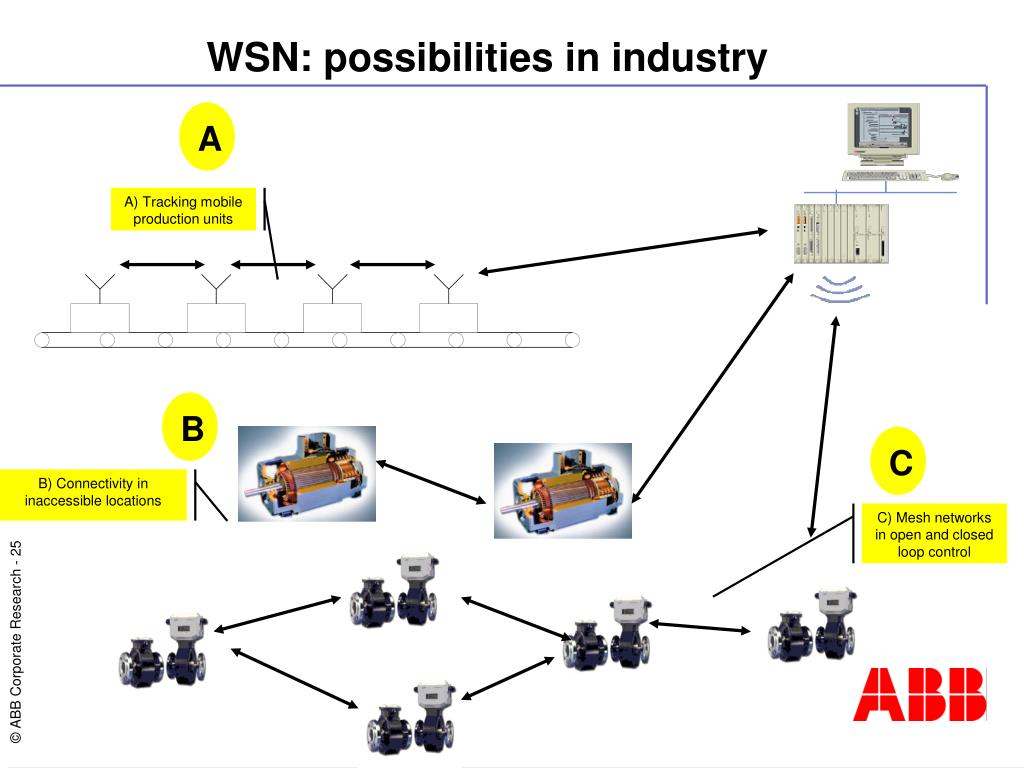 WSN: possibilities in industry

A

A) Tracking mobile production units

B

B) Connectivity in inaccessible locations

C

C) Mesh networks in open and closed loop control

© ABB Corporate Research - 25

ABB